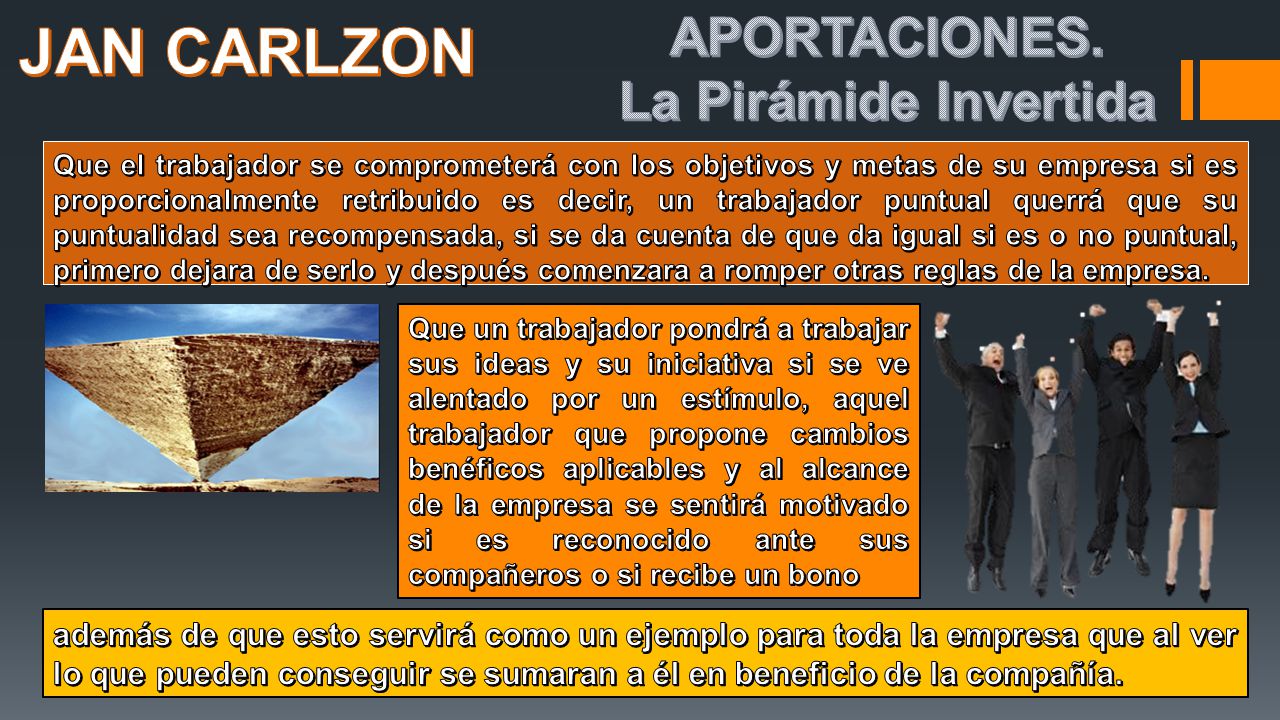 JAN CARLZON

APORTACIONES.
La Pirámide Invertida

Que el trabajador se comprometerá con los objetivos y metas de su empresa si es proporcionalmente retribuido es decir, un trabajador puntual querrá que su puntualidad sea recompensada, si se da cuenta de que da igual si es o no puntual, primero dejara de serlo y después comenzara a romper otras reglas de la empresa.

Que un trabajador pondrá a trabajar sus ideas y su iniciativa si se ve alentado por un estímulo, aquel trabajador que propone cambios benéficos aplicables y al alcance de la empresa se sentirá motivado si es reconocido ante sus compañeros o si recibe un bono

además de que esto servirá como un ejemplo para toda la empresa que al ver lo que pueden conseguir se sumaran a él en beneficio de la compañía.